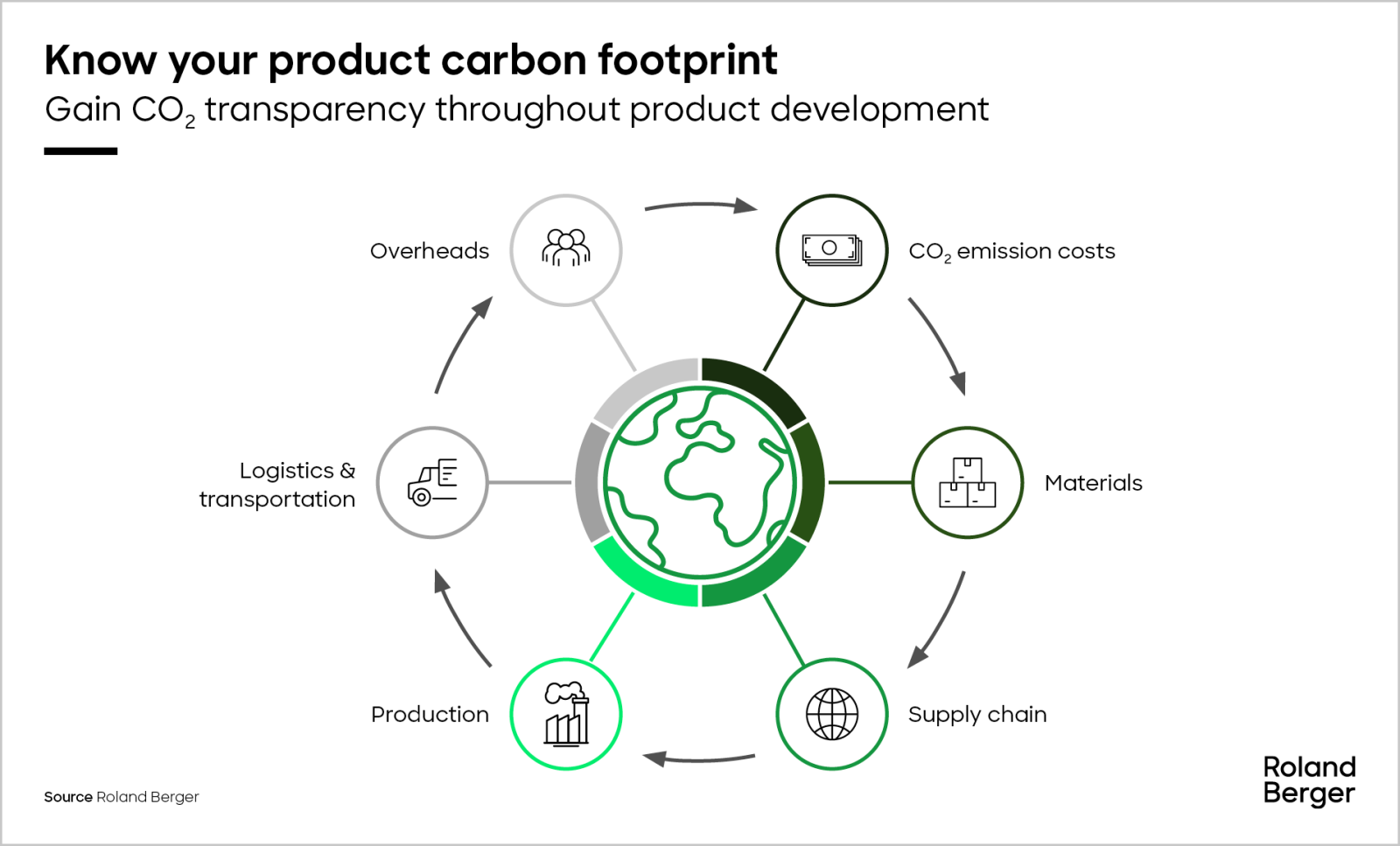 Know your product carbon footprint

Gain $CO_2$ transparency throughout product development

Overheads

$CO_2$ emission costs

Materials

Supply chain

Production

Logistics & transportation

Source Roland Berger

Roland Berger